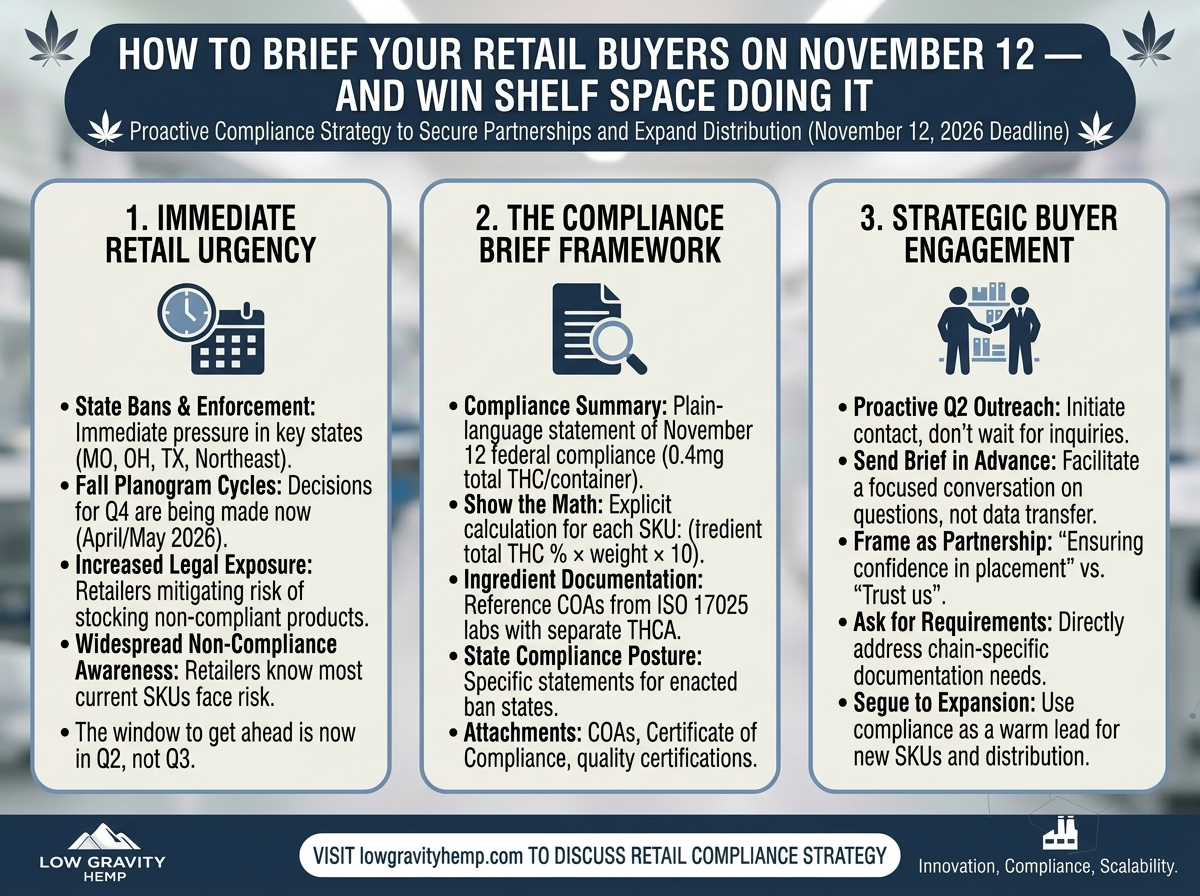 HOW TO BRIEF YOUR RETAIL BUYERS ON NOVEMBER 12 — AND WIN SHELF SPACE DOING IT

Proactive Compliance Strategy to Secure Partnerships and Expand Distribution (November 12, 2026 Deadline)

1. IMMEDIATE RETAIL URGENCY

• State Bans & Enforcement: Immediate pressure in key states (MO, OH, TX, Northeast).
• Fall Planogram Cycles: Decisions for Q4 are being made now (April/May 2026).
• Increased Legal Exposure: Retailers mitigating risk of stocking non-compliant products.
• Widespread Non-Compliance Awareness: Retailers know most current SKUs face risk.
• The window to get ahead is now in Q2, not Q3.

2. THE COMPLIANCE BRIEF FRAMEWORK

• Compliance Summary: Plain-language statement of November 12 federal compliance (0.4mg total THC/container).
• Show the Math: Explicit calculation for each SKU: (tredient total THC % × weight × 10).
• Ingredient Documentation: Reference COAs from ISO 17025 labs with separate THCA.
• State Compliance Posture: Specific statements for enacted ban states.
• Attachments: COAs, Certificate of Compliance, quality certifications.

3. STRATEGIC BUYER ENGAGEMENT

• Proactive Q2 Outreach: Initiate contact, don't wait for inquiries.
• Send Brief in Advance: Facilitate a focused conversation on questions, not data transfer.
• Frame as Partnership: "Ensuring confidence in placement" vs. "Trust us".
• Ask for Requirements: Directly address chain-specific documentation needs.
• Segue to Expansion: Use compliance as a warm lead for new SKUs and distribution.

LOW GRAVITY HEMP

VISIT lowgravityhemp.com TO DISCUSS RETAIL COMPLIANCE STRATEGY

Innovation, Compliance, Scalability.